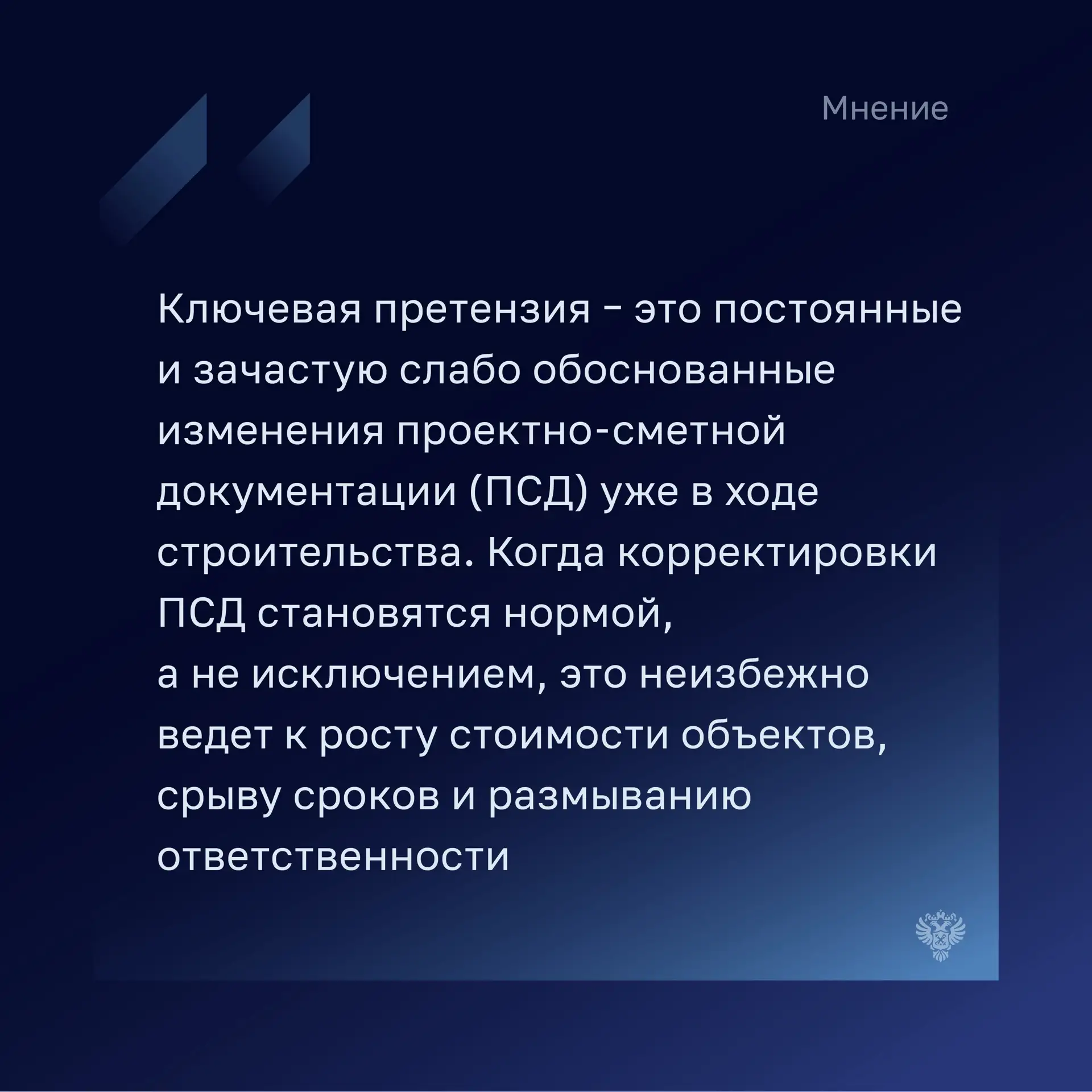 Мнение

Ключевая претензия - это постоянные и зачастую слабо обоснованные изменения проектно-сметной документации (ПСД) уже в ходе строительства. Когда корректировки ПСД становятся нормой, а не исключением, это неизбежно ведет к росту стоимости объектов, срыву сроков и размыванию ответственности